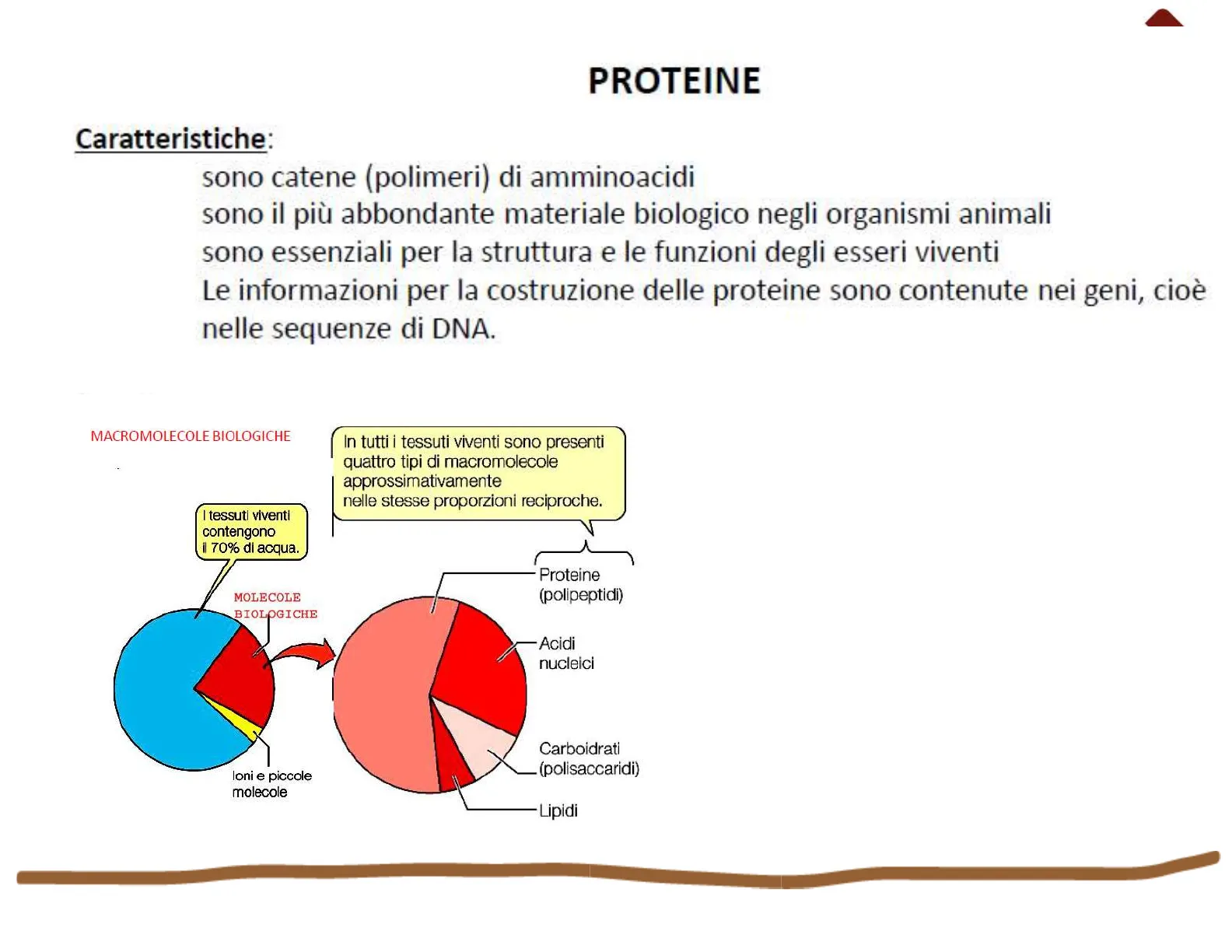 PROTEINE

Caratteristiche:

sono catene (polimeri) di amminoacidi
sono il più abbondante materiale biologico negli organismi animali
sono essenziali per la struttura e le funzioni degli esseri viventi
Le informazioni per la costruzione delle proteine sono contenute nei geni, cioè nelle sequenze di DNA.

MACROMOLECOLE BIOLOGICHE

In tutti i tessuti viventi sono presenti quattro tipi di macromolecole approssimativamente nelle stesse proporzioni reciproche.

I tessuti viventi contengono il 70% di acqua.

MOLECOLE BIOLOGICHE

Ioni e piccole molecole

Proteine (polipeptidi)

Acidi nucleici

Carboidrati (polisaccaridi)

Lipidi